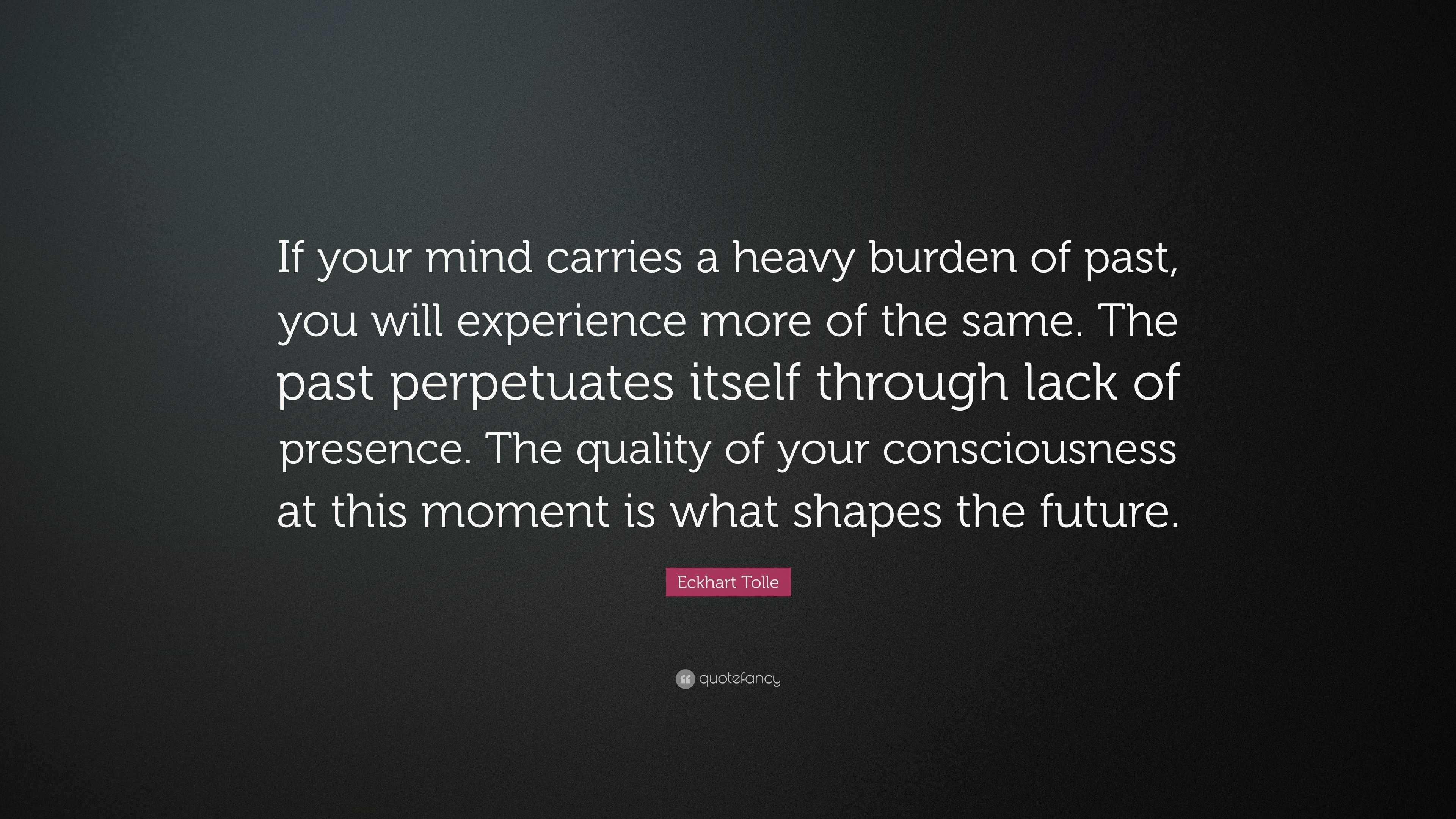 If your mind carries a heavy burden of past, you will experience more of the same. The past perpetuates itself through lack of presence. The quality of your consciousness at this moment is what shapes the future.

Eckhart Tolle

quotefancy